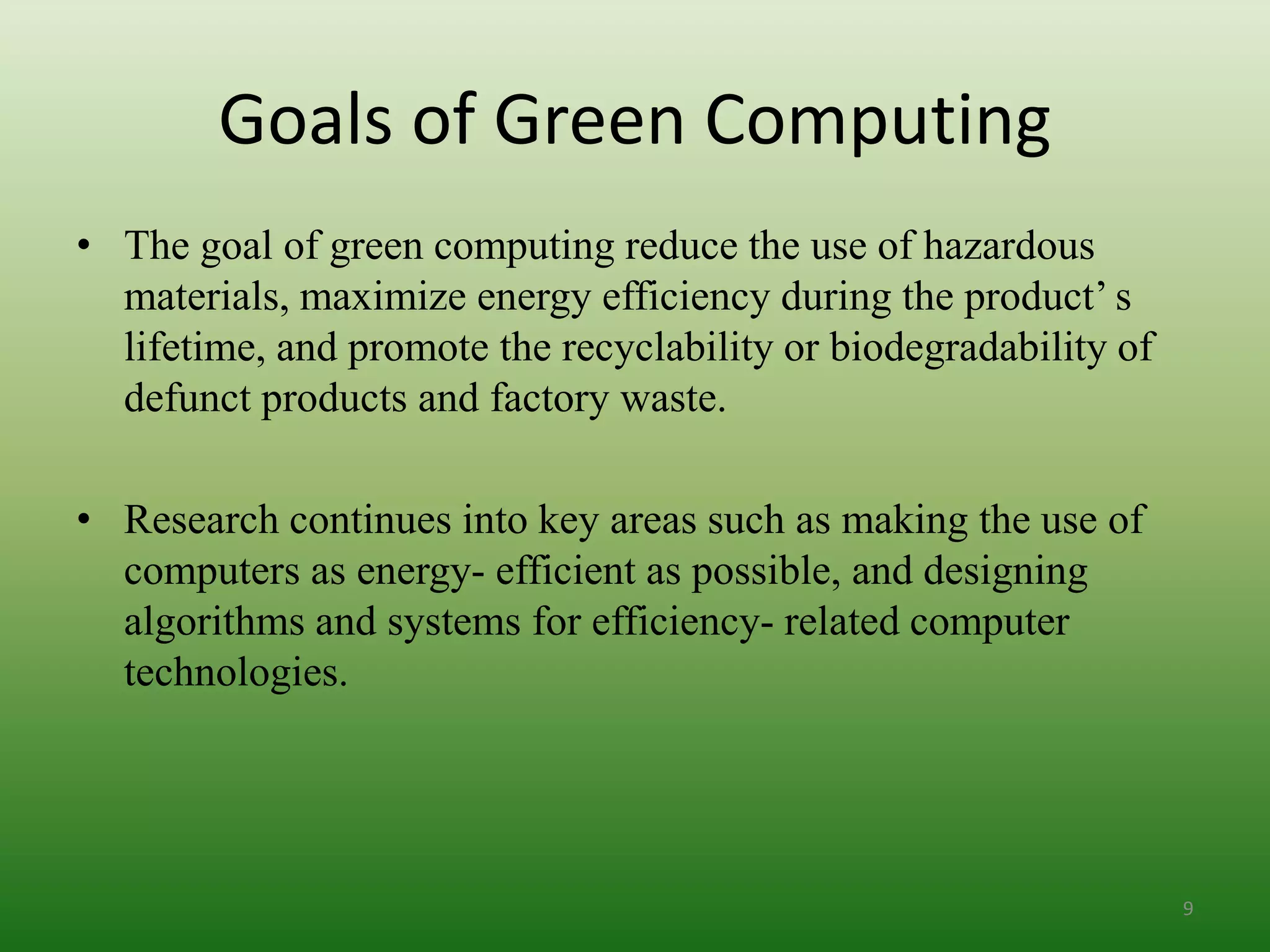 Goals of Green Computing

• The goal of green computing reduce the use of hazardous materials, maximize energy efficiency during the product’ s lifetime, and promote the recyclability or biodegradability of defunct products and factory waste.

• Research continues into key areas such as making the use of computers as energy- efficient as possible, and designing algorithms and systems for efficiency- related computer technologies.

9